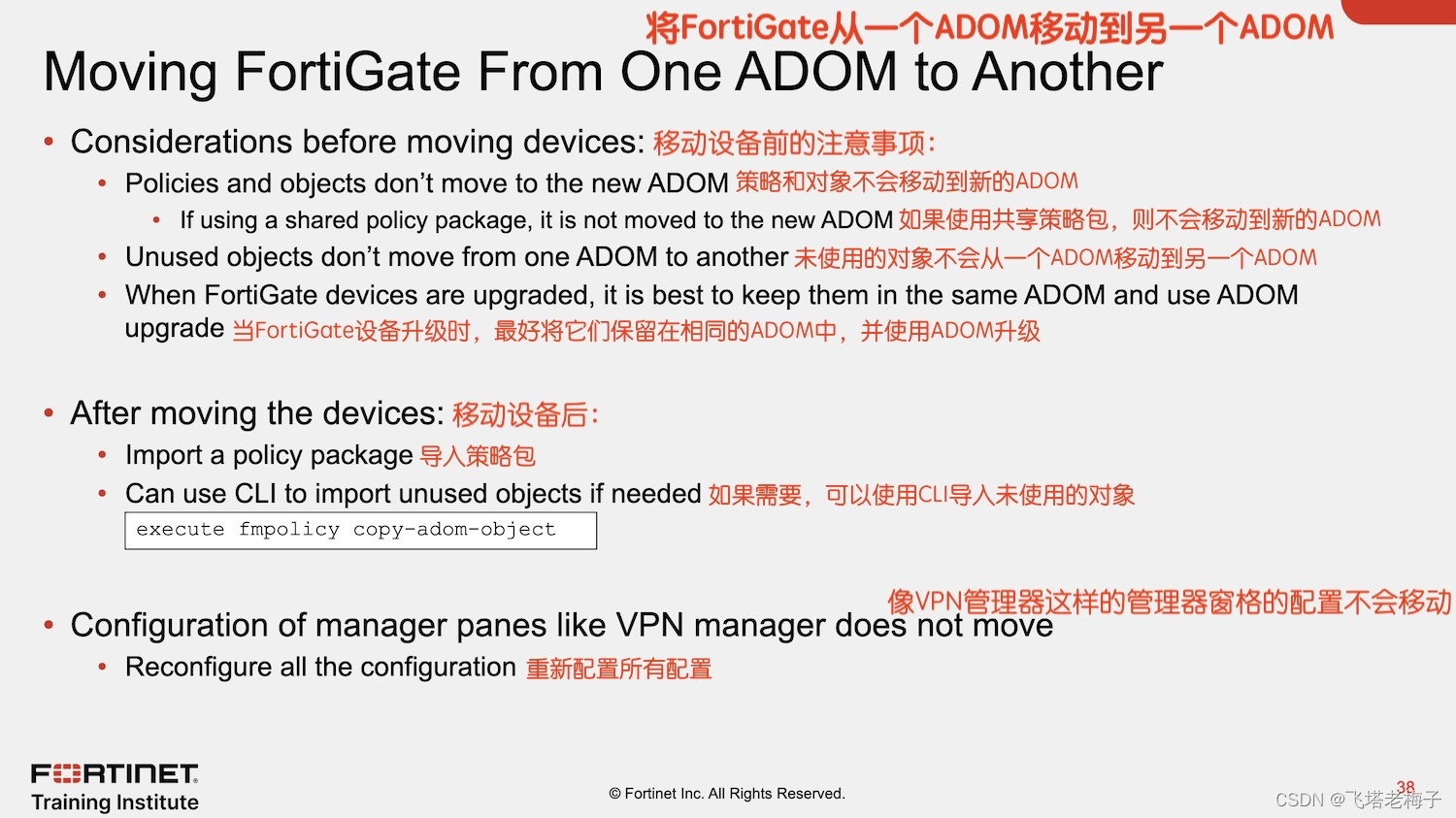 将FortiGate从一个ADOM移动到另一个ADOM
Moving FortiGate From One ADOM to Another

• Considerations before moving devices: 移动设备前的注意事项:
• Policies and objects don't move to the new ADOM 策略和对象不会移动到新的ADOM
• If using a shared policy package, it is not moved to the new ADOM 如果使用共享策略包，则不会移动到新的ADOM
• Unused objects don't move from one ADOM to another 未使用的对象不会从一个ADOM移动到另一个ADOM
• When FortiGate devices are upgraded, it is best to keep them in the same ADOM and use ADOM upgrade 当FortiGate设备升级时，最好将它们保留在相同的ADOM中，并使用ADOM升级

• After moving the devices: 移动设备后:
• Import a policy package 导入策略包
• Can use CLI to import unused objects if needed 如果需要，可以使用CLI导入未使用的对象

execute fmpolicy copy-adom-object

像VPN管理器这样的管理器窗格的配置不会移动
• Configuration of manager panes like VPN manager does not move
• Reconfigure all the configuration 重新配置所有配置

FORTINET
Training Institute

© Fortinet Inc. All Rights Reserved.

38

CSDN @飞塔老梅子